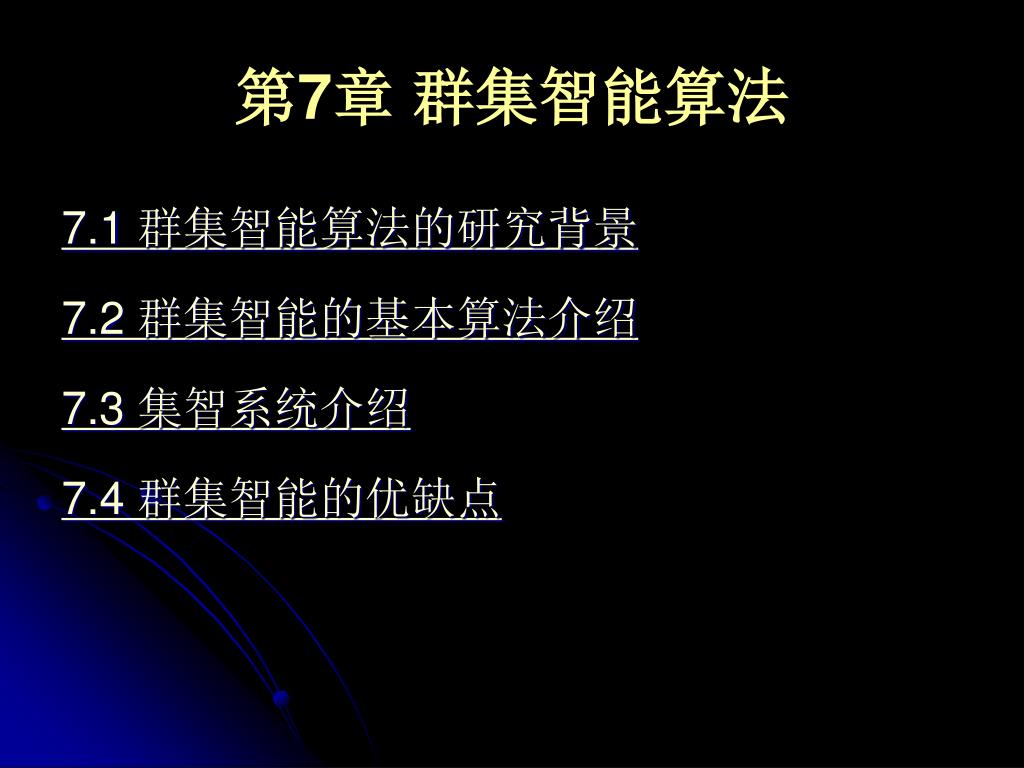 第7章 群集智能算法

7.1 群集智能算法的研究背景

7.2 群集智能的基本算法介绍

7.3 集智系统介绍

7.4 群集智能的优缺点